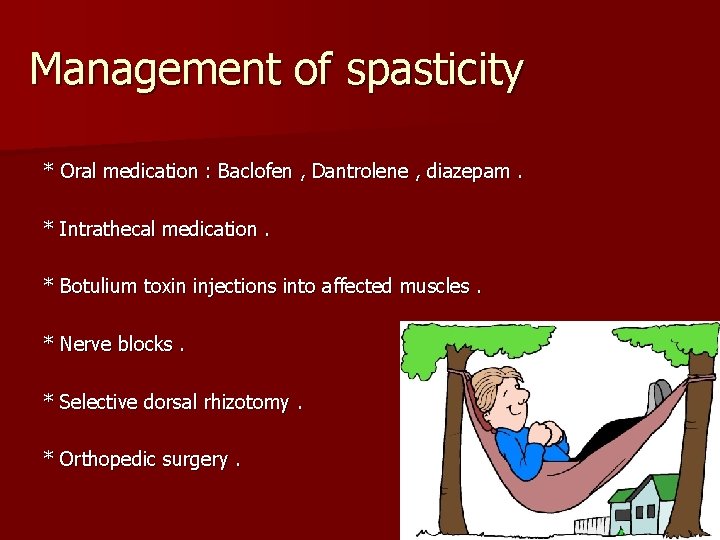 Management of spasticity

* Oral medication : Baclofen , Dantrolene , diazepam .

* Intrathecal medication .

* Botulium toxin injections into affected muscles .

* Nerve blocks .

* Selective dorsal rhizotomy .

* Orthopedic surgery .